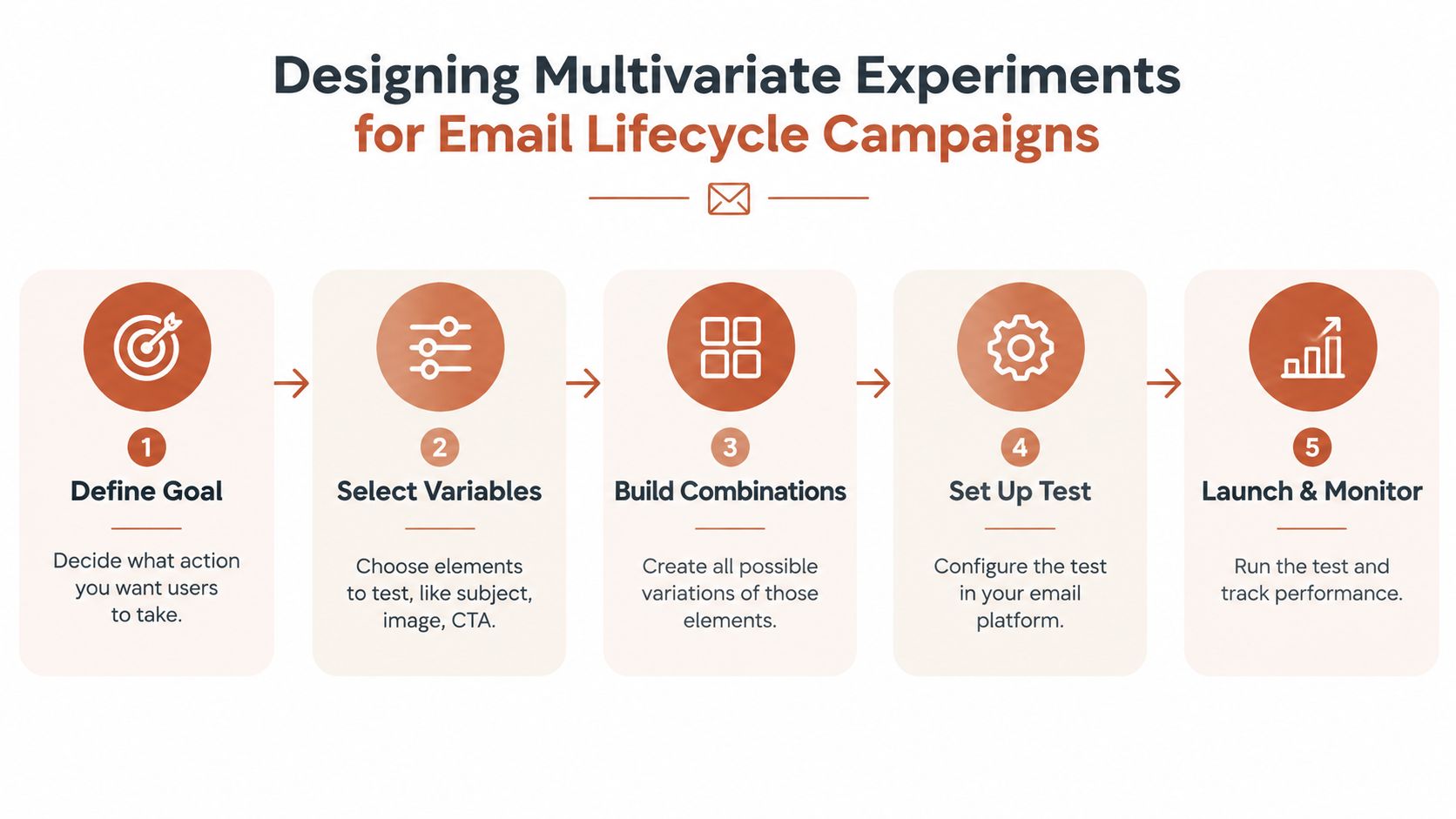 Designing Multivariate Experiments for Email Lifecycle Campaigns

1
Define Goal
Decide what action you want users to take.

2
Select Variables
Choose elements to test, like subject, image, CTA.

3
Build Combinations
Create all possible variations of those elements.

4
Set Up Test
Configure the test in your email platform.

5
Launch & Monitor
Run the test and track performance.